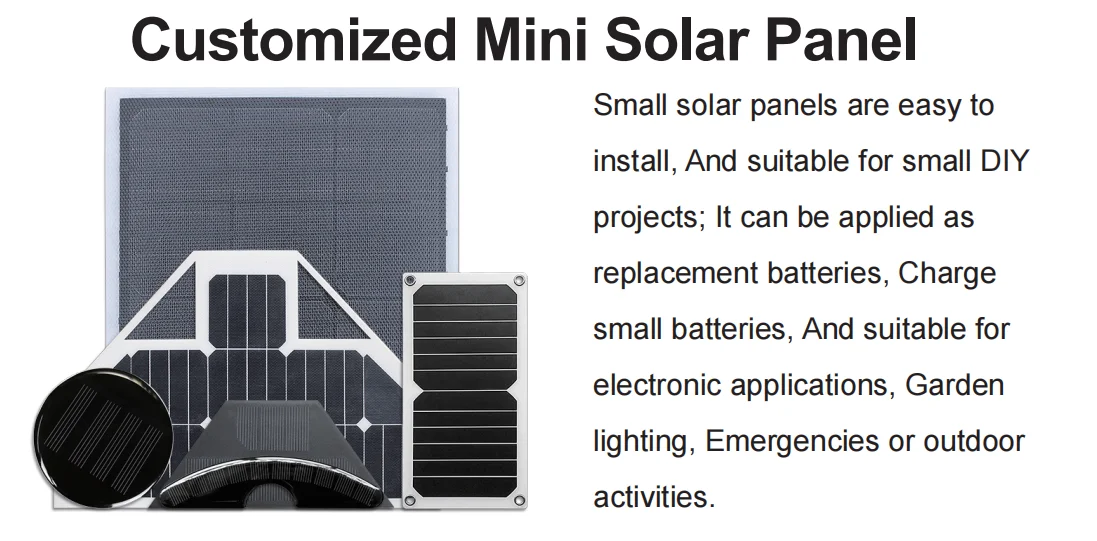 Customized Mini Solar Panel

Small solar panels are easy to install, And suitable for small DIY projects; It can be applied as replacement batteries, Charge small batteries, And suitable for electronic applications, Garden lighting, Emergencies or outdoor activities.